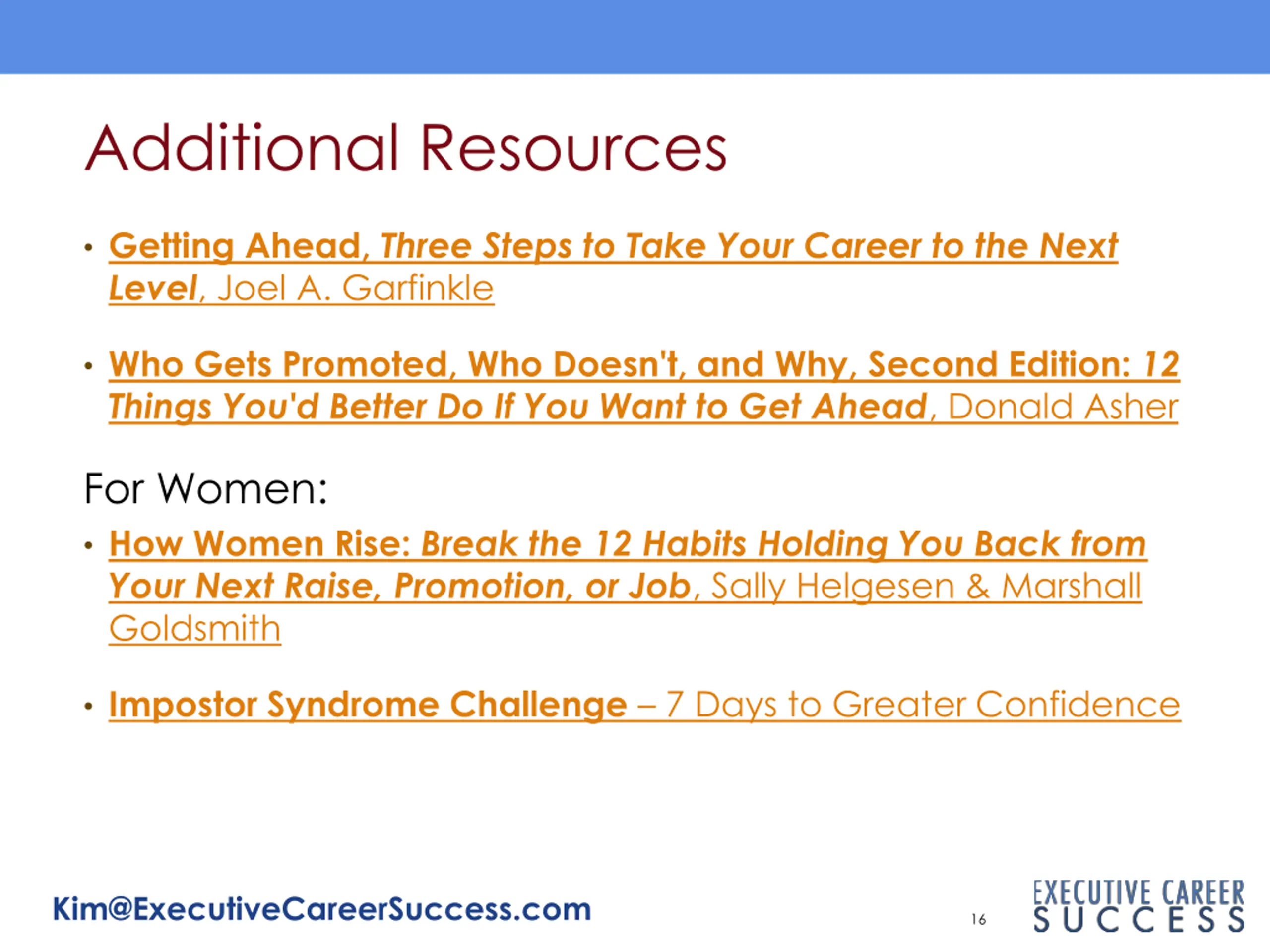 Additional Resources

• Getting Ahead, Three Steps to Take Your Career to the Next Level, Joel A. Garfinkle

• Who Gets Promoted, Who Doesn't, and Why, Second Edition: 12 Things You'd Better Do If You Want to Get Ahead, Donald Asher

For Women:

• How Women Rise: Break the 12 Habits Holding You Back from Your Next Raise, Promotion, or Job, Sally Helgesen & Marshall Goldsmith

• Impostor Syndrome Challenge – 7 Days to Greater Confidence

Kim@ExecutiveCareerSuccess.com

16

EXECUTIVE CAREER SUCCESS